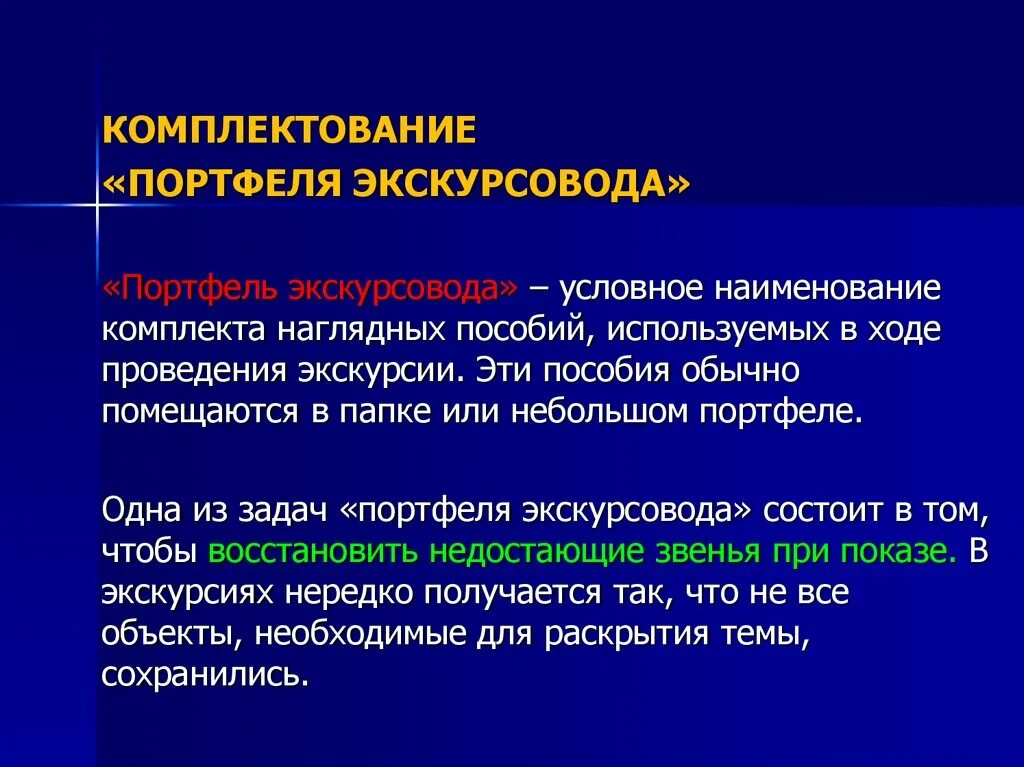 КОМПЛЕКТОВАНИЕ
«ПОРТФЕЛЯ ЭКСКУРСОВОДА»

«Портфель экскурсовода» – условное наименование комплекта наглядных пособий, используемых в ходе проведения экскурсии. Эти пособия обычно помещаются в папке или небольшом портфеле.

Одна из задач «портфеля экскурсовода» состоит в том, чтобы восстановить недостающие звенья при показе. В экскурсиях нередко получается так, что не все объекты, необходимые для раскрытия темы, сохранились.